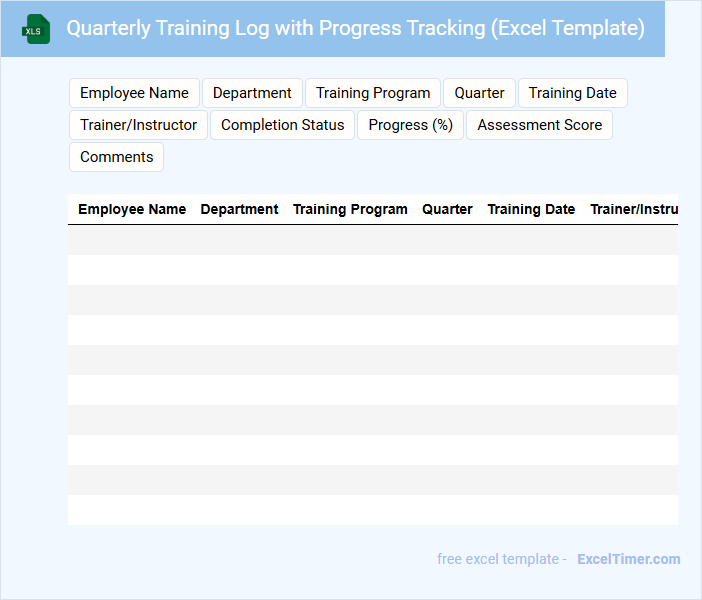 XLS

Quarterly Training Log with Progress Tracking (Excel Template)

Employee Name
Department
Training Program
Quarter
Training Date
Trainer/Instructor
Completion Status
Progress (%)
Assessment Score
Comments

| Employee Name | Department | Training Program | Quarter | Training Date | Trainer/Instru |
|---|---|---|---|---|---|
| | | | | | |
| | | | | | |
| | | | | | |
| | | | | | |
| | | | | | |
| | | | | | |
| | | | | | |
| | | | | | |
| | | | | | |
| | | | | | |

free excel template - ExcelTimer.com